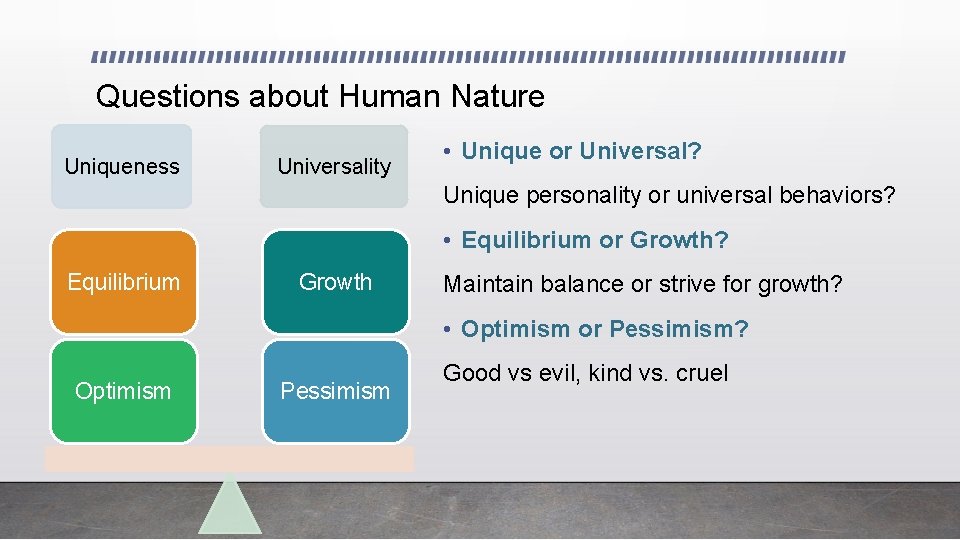 Questions about Human Nature

Uniqueness

Universality

Equilibrium

Growth

Optimism

Pessimism

• Unique or Universal?

Unique personality or universal behaviors?

• Equilibrium or Growth?

Maintain balance or strive for growth?

• Optimism or Pessimism?

Good vs evil, kind vs. cruel